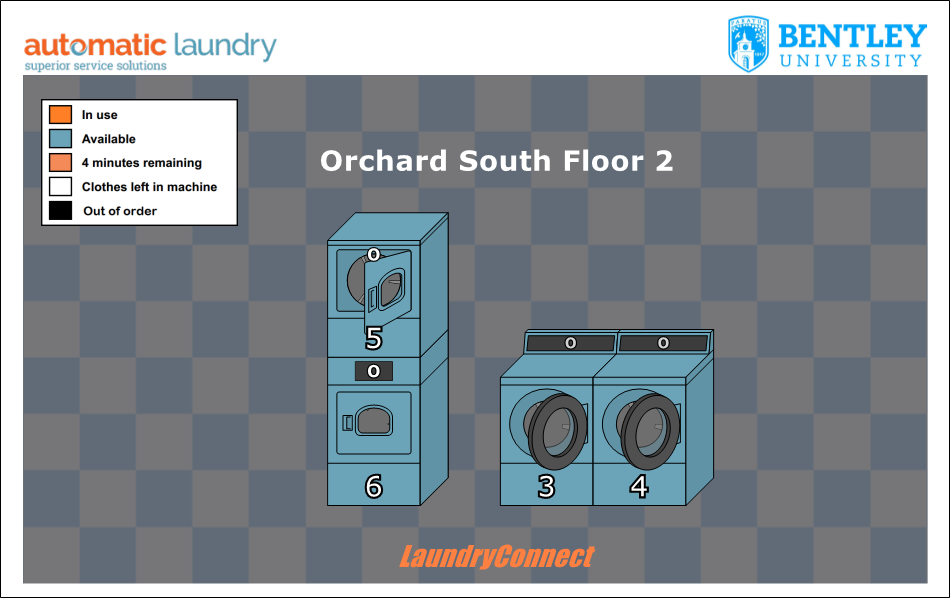 automatic laundry
superior service solutions

BENTLEY
UNIVERSITY

In use
Available
4 minutes remaining
Clothes left in machine
Out of order

Orchard South Floor 2

0
5
0
6
0
0
3
4

LaundryConnect